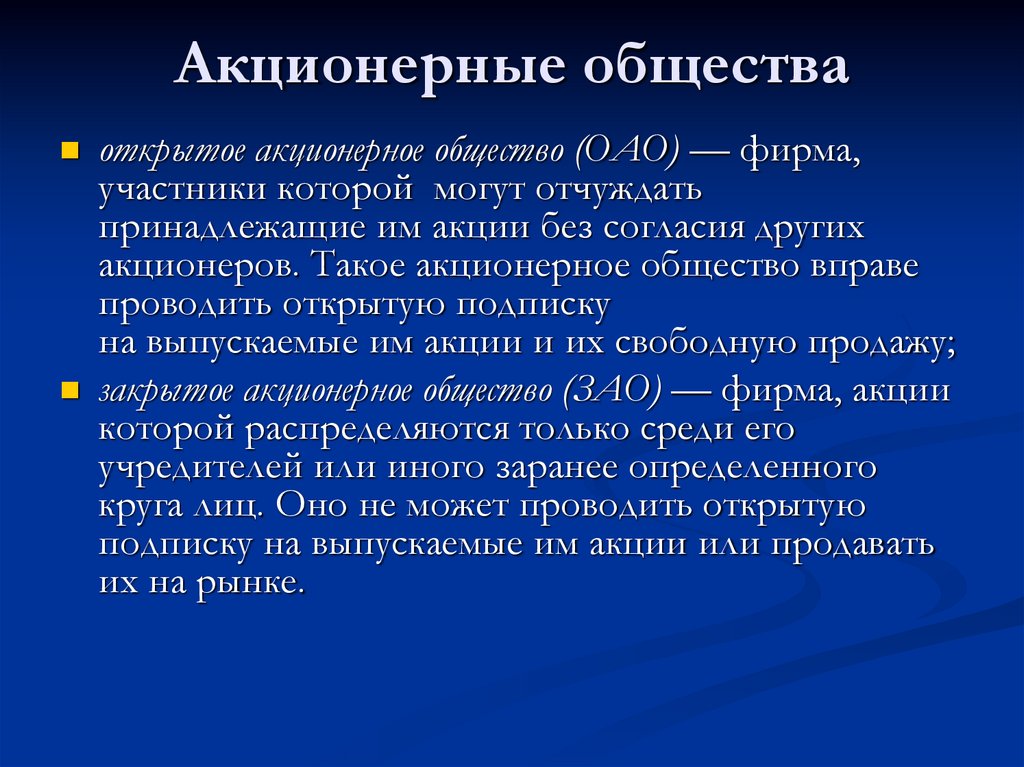 Акционерные общества

- открытое акционерное общество (ОАО) — фирма, участники которой могут отчуждать принадлежащие им акции без согласия других акционеров. Такое акционерное общество вправе проводить открытую подписку на выпускаемые им акции и их свободную продажу;
- закрытое акционерное общество (ЗАО) — фирма, акции которой распределяются только среди его учредителей или иного заранее определенного круга лиц. Оно не может проводить открытую подписку на выпускаемые им акции или продавать их на рынке.